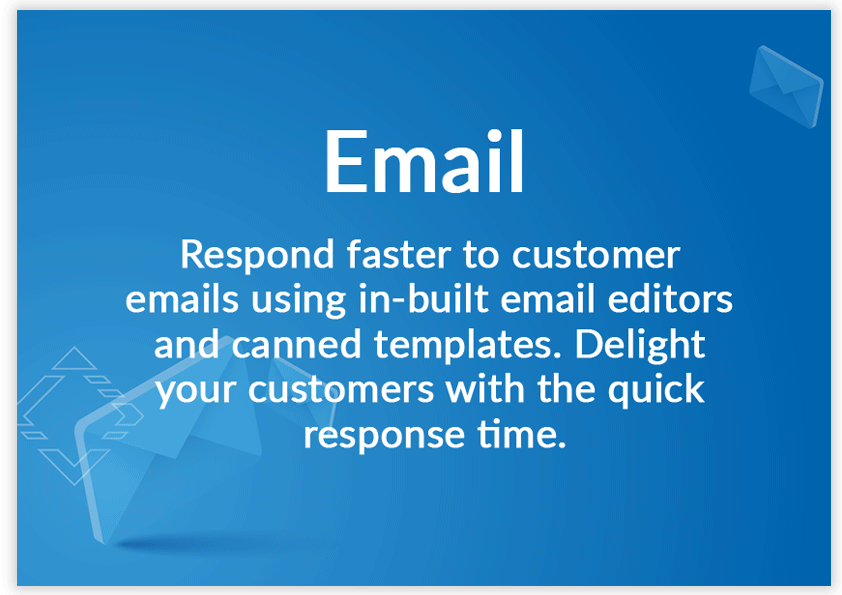 Email

Respond faster to customer emails using in-built email editors and canned templates. Delight your customers with the quick response time.